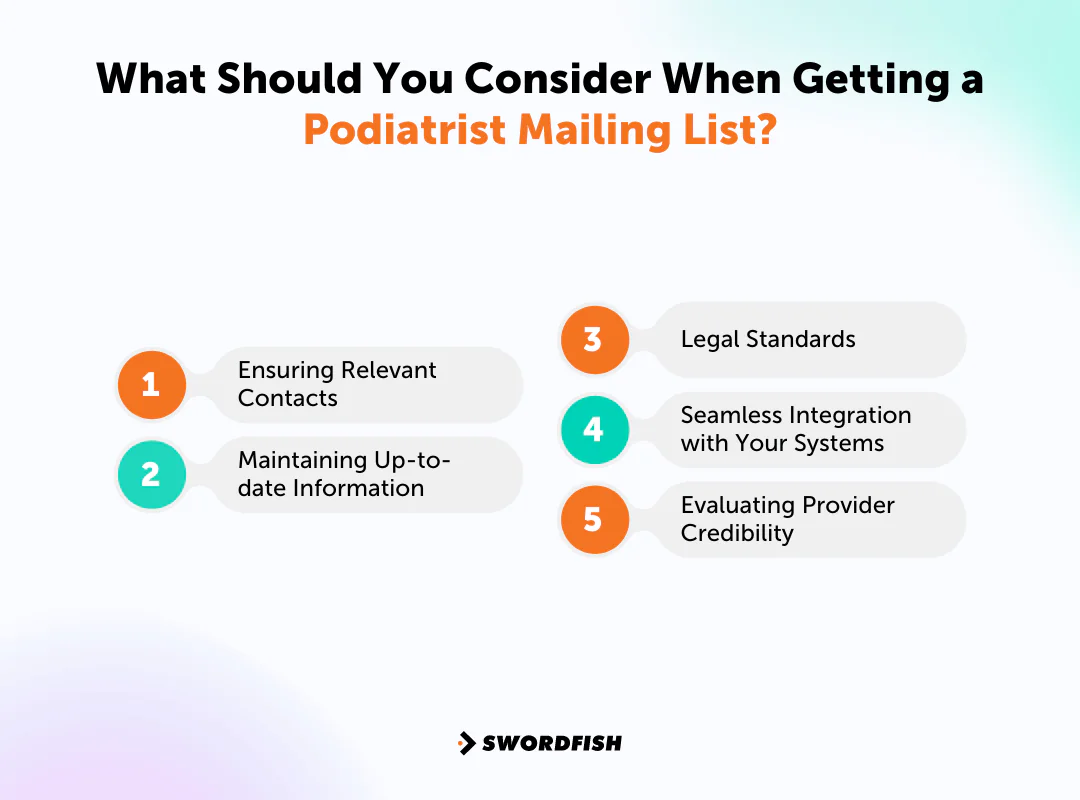 What Should You Consider When Getting a Podiatrist Mailing List?

1 Ensuring Relevant Contacts

2 Maintaining Up-to-date Information

3 Legal Standards

4 Seamless Integration with Your Systems

5 Evaluating Provider Credibility

SWORDFISH